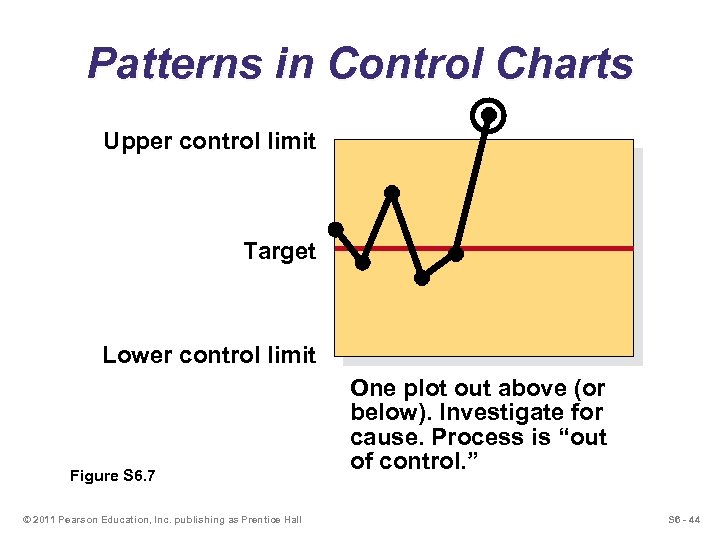 Patterns in Control Charts

Upper control limit

Target

Lower control limit

One plot out above (or below). Investigate for cause. Process is “out of control.”

Figure S6.7

© 2011 Pearson Education, Inc. publishing as Prentice Hall

S6 - 44